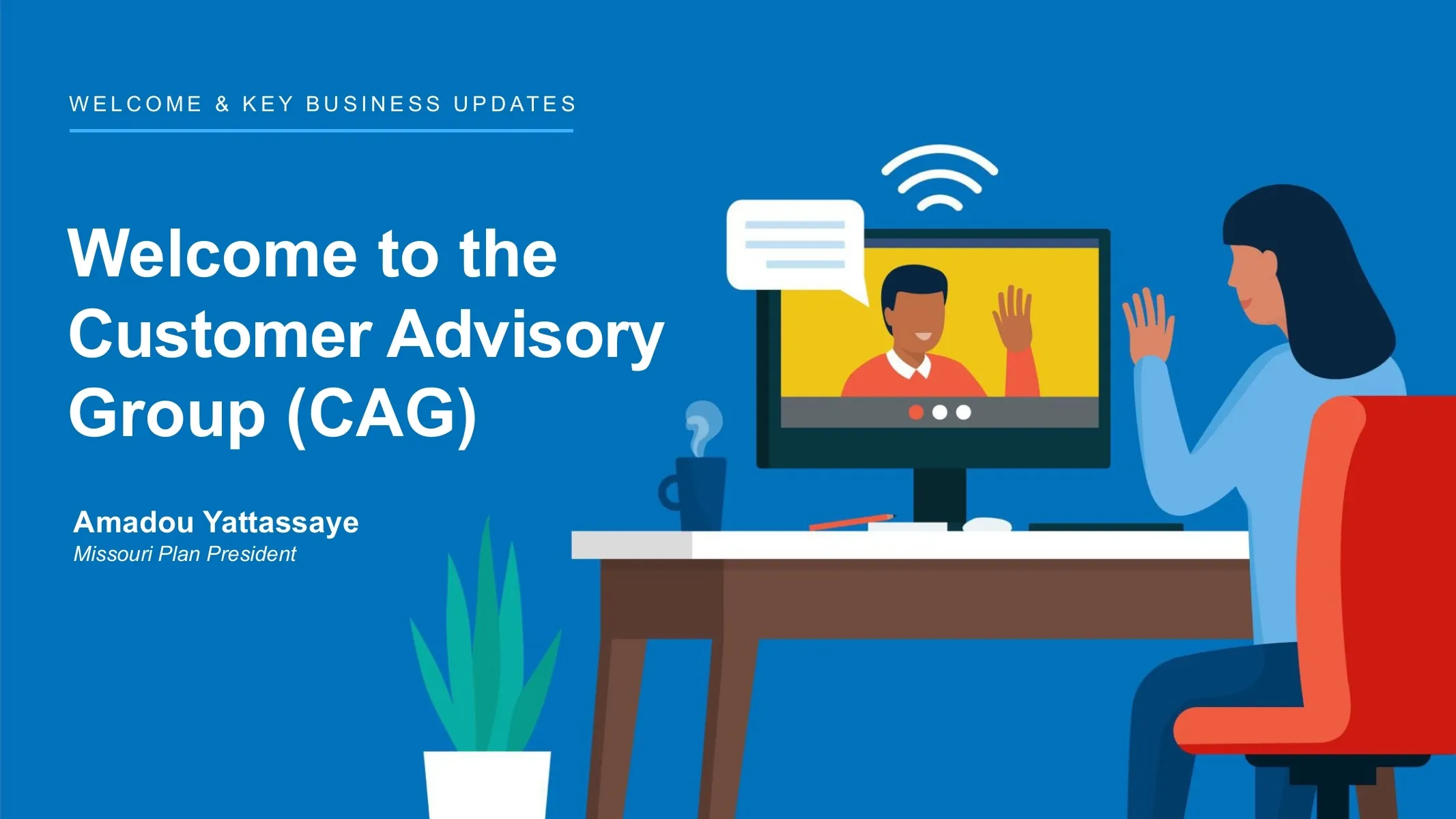 WELCOME & KEY BUSINESS UPDATES

Welcome to the Customer Advisory Group (CAG)

Amadou Yattassaye
Missouri Plan President